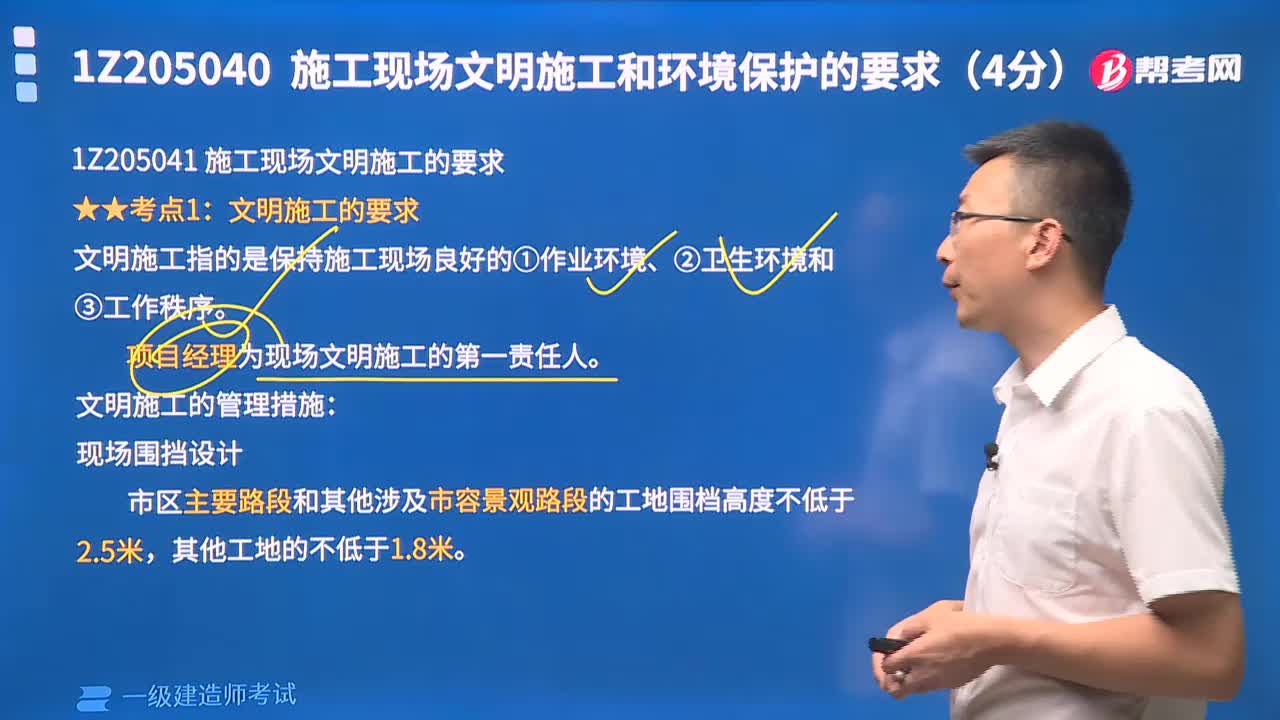 1Z205040 施工现场文明施工和环境保护的要求（4分）

帮考网

1Z205041 施工现场文明施工的要求

★★考点1：文明施工的要求

文明施工指的是保持施工现场良好的①作业环境、②卫生环境和③工作秩序。

项目经理为现场文明施工的第一责任人。

文明施工的管理措施：

现场围挡设计

市区主要路段和其他涉及市容景观路段的工地围档高度不低于2.5米，其他工地的不低于1.8米。

一级建造师考试